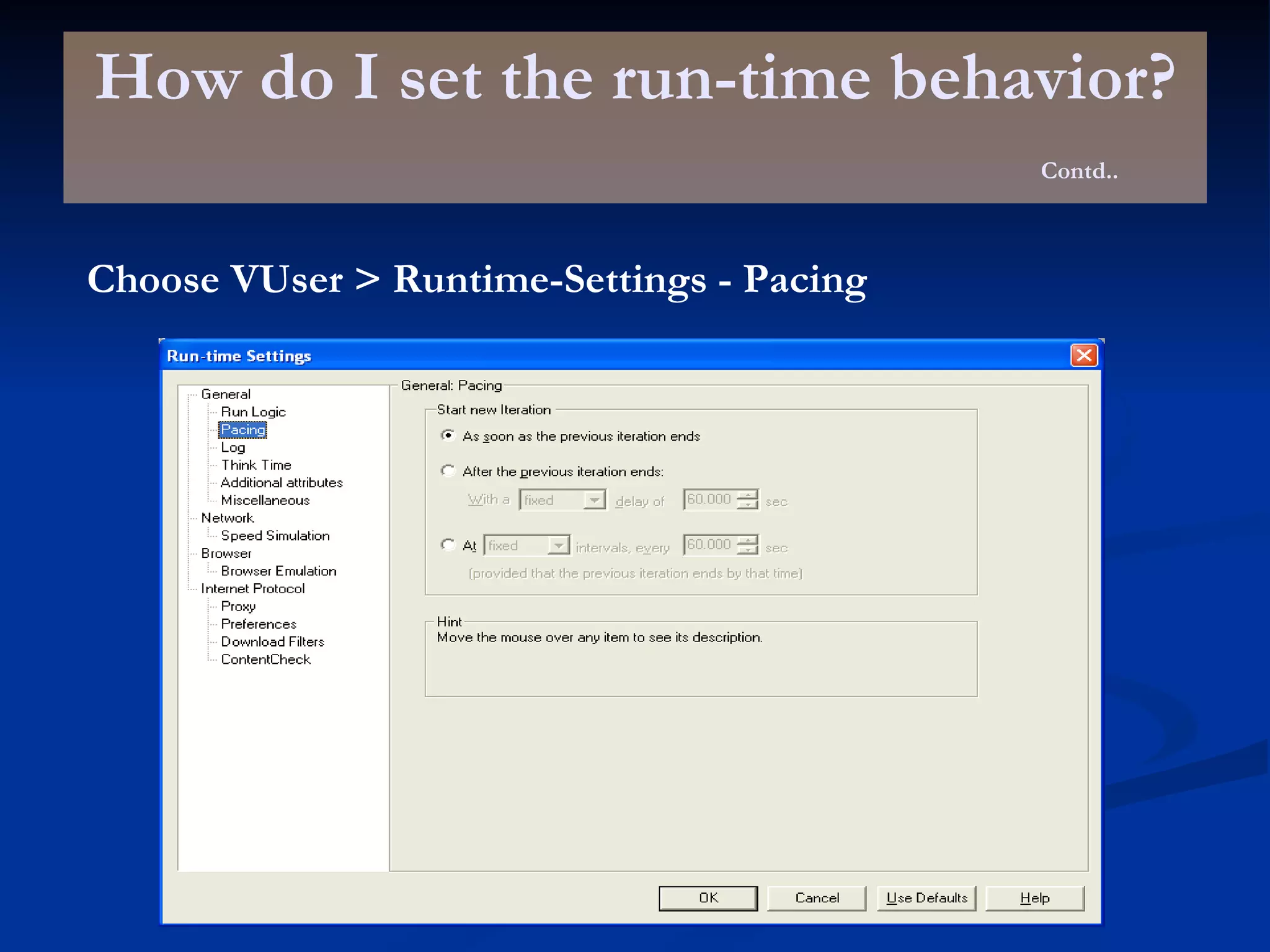 How do I set the run-time behavior?

Contd..

Choose VUser > Runtime-Settings - Pacing

Run-time Settings

General
Run Logic
Pacing
Log
Think Time
Additional attributes
Miscellaneous
Network
Speed Simulation
Browser
Browser Emulation
Internet Protocol
Proxy
Preferences
Download Filters
ContentCheck

General: Pacing

Start new Iteration

As soon as the previous iteration ends

After the previous iteration ends:

With a fixed delay of 60.000 sec

At fixed intervals, every 60.000 sec

(provided that the previous iteration ends by that time)

Hint
Move the mouse over any item to see its description.

OK Cancel Use Defaults Help